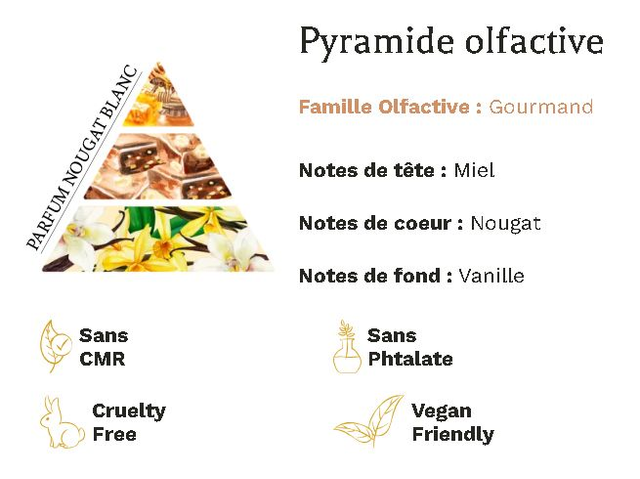 PARFUM NOUGAT BLANC

Pyramide olfactive

Famille Olfactive : Gourmand

Notes de tête : Miel

Notes de coeur : Nougat

Notes de fond : Vanille

Sans CMR

Sans Phtalate

Cruelty Free

Vegan Friendly